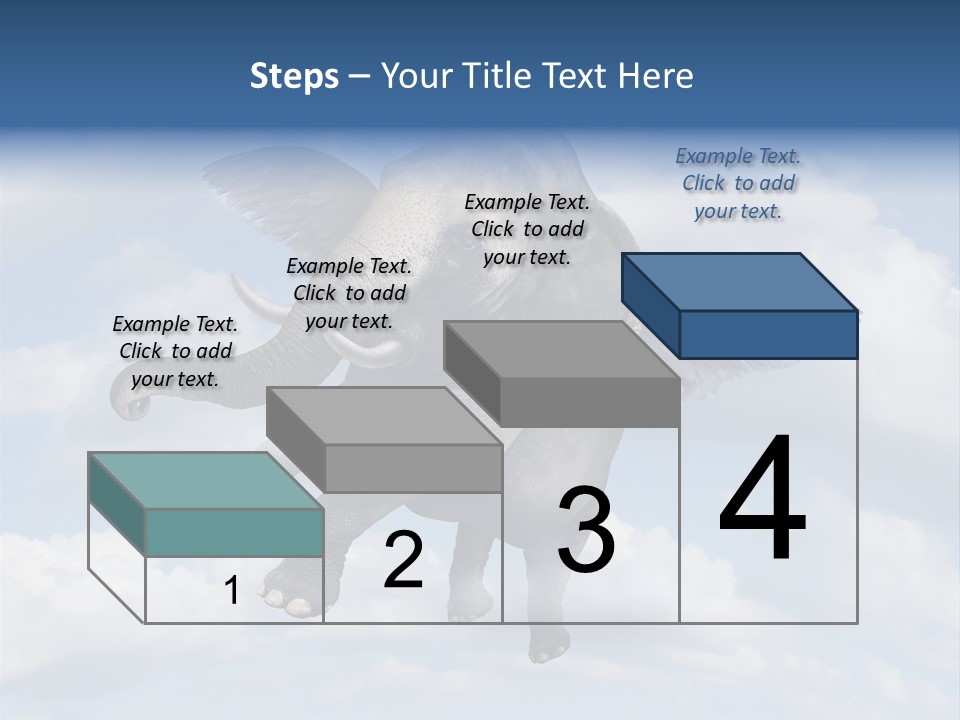 Steps – Your Title Text Here

Example Text. Click to add your text.

Example Text. Click to add your text.

Example Text. Click to add your text.

Example Text. Click to add your text.

1

2

3

4